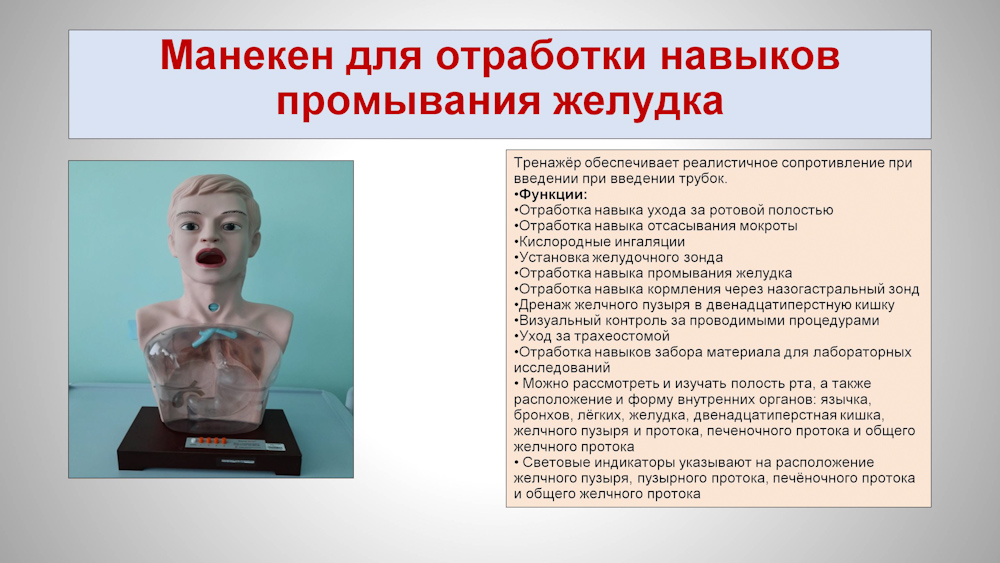 Манекен для отработки навыков промывания желудка

Тренажёр обеспечивает реалистичное сопротивление при введении при введении трубок.
•Функции:
•Отработка навыка ухода за ротовой полостью
•Отработка навыка отсасывания мокроты
•Кислородные ингаляции
•Установка желудочного зонда
•Отработка навыка промывания желудка
•Отработка навыка кормления через назогастральный зонд
•Дренаж желчного пузыря в двенадцатиперстную кишку
•Визуальный контроль за проводимыми процедурами
•Уход за трахеостомой
•Отработка навыков забора материала для лабораторных исследований
• Можно рассмотреть и изучать полость рта, а также расположение и форму внутренних органов: язычка, бронхов, лёгких, желудка, двенадцатиперстная кишка, желчного пузыря и протока, печеночного протока и общего желчного протока
• Световые индикаторы указывают на расположение желчного пузыря, пузырного протока, печёночного протока и общего желчного протока